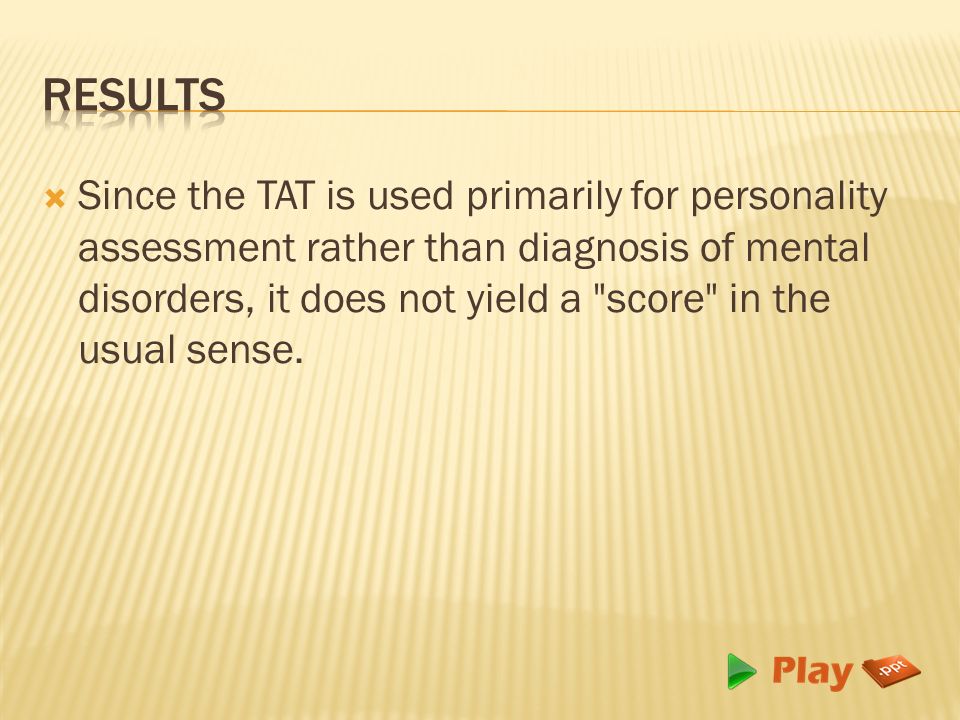 RESULTS

Since the TAT is used primarily for personality assessment rather than diagnosis of mental disorders, it does not yield a "score" in the usual sense.

Play .ppt